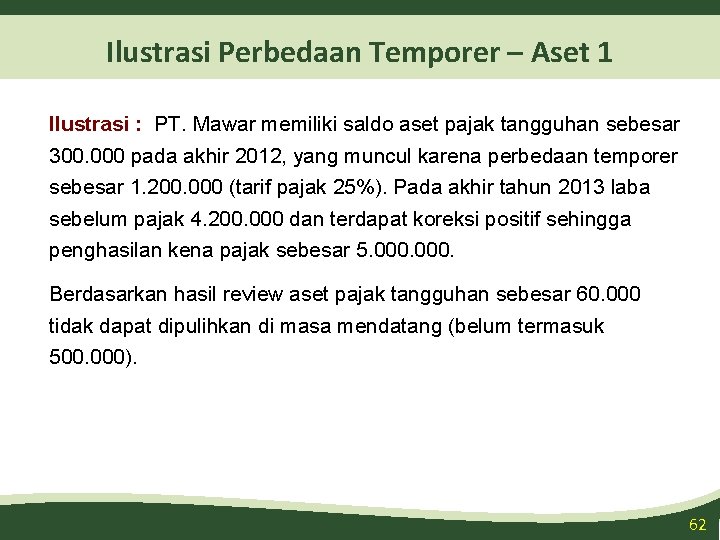 Ilustrasi Perbedaan Temporer – Aset 1

Ilustrasi : PT. Mawar memiliki saldo aset pajak tangguhan sebesar 300.000 pada akhir 2012, yang muncul karena perbedaan temporer sebesar 1.200.000 (tarif pajak 25%). Pada akhir tahun 2013 laba sebelum pajak 4.200.000 dan terdapat koreksi positif sehingga penghasilan kena pajak sebesar 5.000.000.

Berdasarkan hasil review aset pajak tangguhan sebesar 60.000 tidak dapat dipulihkan di masa mendatang (belum termasuk 500.000).

62